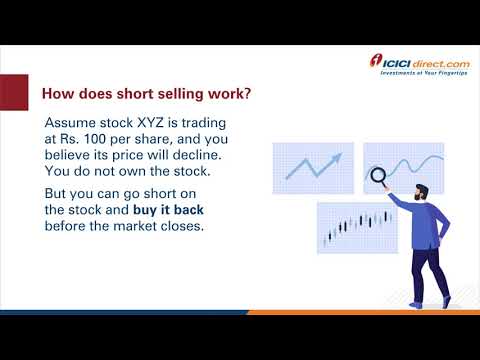 ICICI direct.com
Investments at Your Fingertips

How does short selling work?

Assume stock XYZ is trading at Rs. 100 per share, and you believe its price will decline. You do not own the stock.

But you can go short on the stock and buy it back before the market closes.